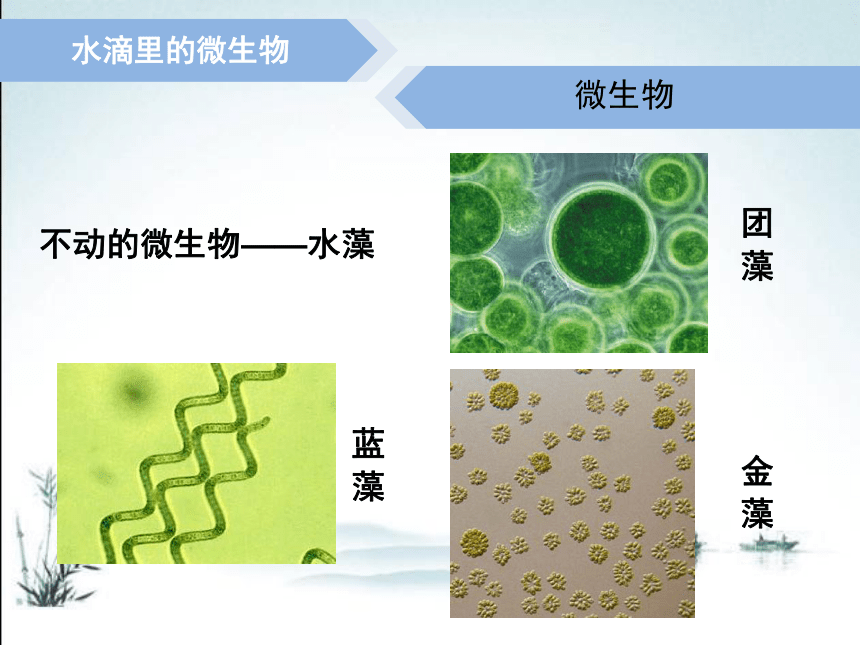 水滴里的微生物

微生物

不动的微生物——水藻

团藻

蓝藻

金藻